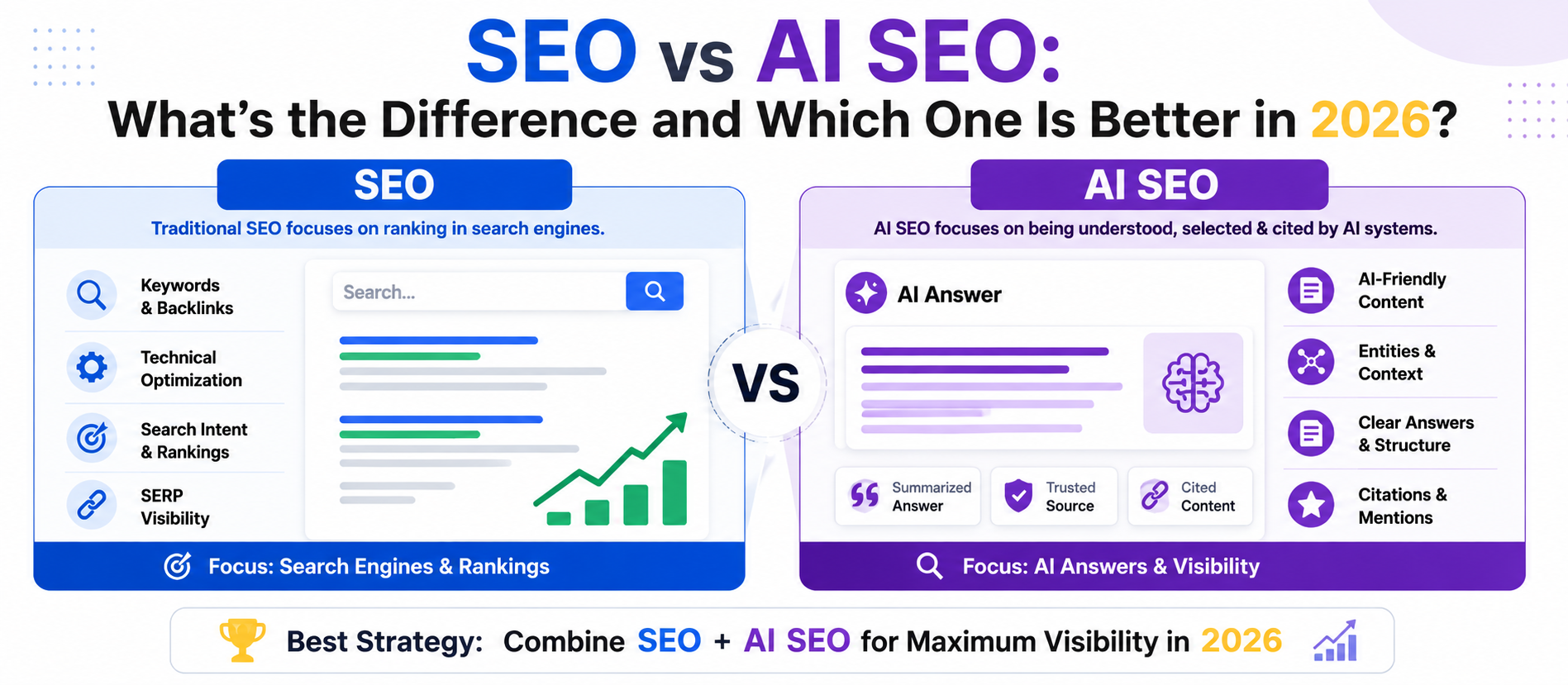 SEO vs AI SEO:
What's the Difference and Which One Is Better in 2026?

SEO
Traditional SEO focuses on ranking in search engines.

Keywords & Backlinks

Technical Optimization

Search Intent & Rankings

SERP Visibility

Search...

Focus: Search Engines & Rankings

VS

AI SEO
AI SEO focuses on being understood, selected & cited by AI systems.

AI Answer

Summarized Answer

Trusted Source

Cited Content

AI-Friendly Content

Entities & Context

Clear Answers & Structure

Citations & Mentions

Focus: AI Answers & Visibility

Best Strategy: Combine SEO + AI SEO for Maximum Visibility in 2026